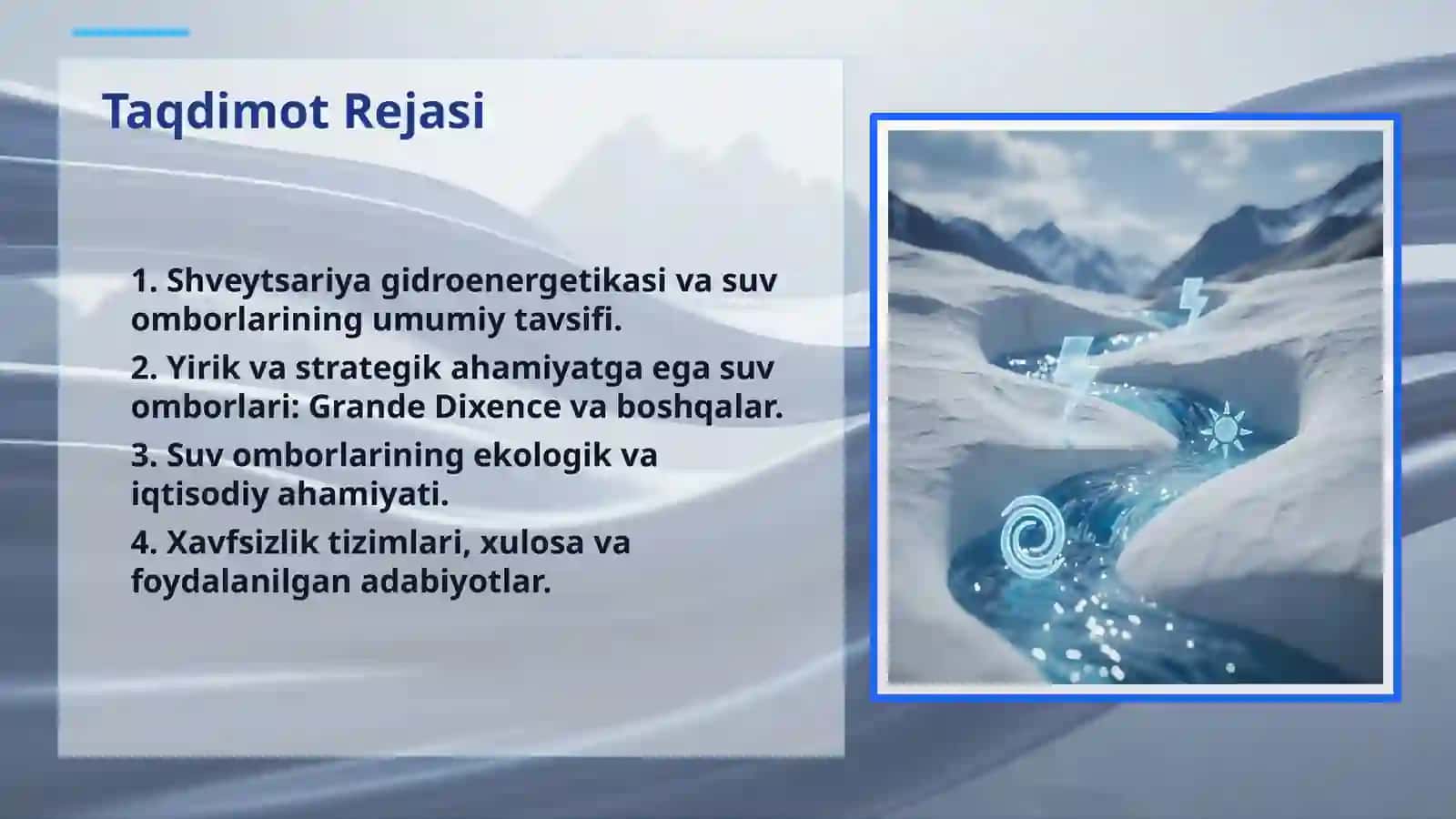 Taqdimot Rejasi

1. Shveytsariya gidroenergetikasi va suv omborlarining umumiy tavsifi.

2. Yirik va strategik ahamiyatga ega suv omborlari: Grande Dixence va boshqalar.

3. Suv omborlarining ekologik va iqtisodiy ahamiyati.

4. Xavfsizlik tizimlari, xulosa va foydalanilgan adabiyotlar.